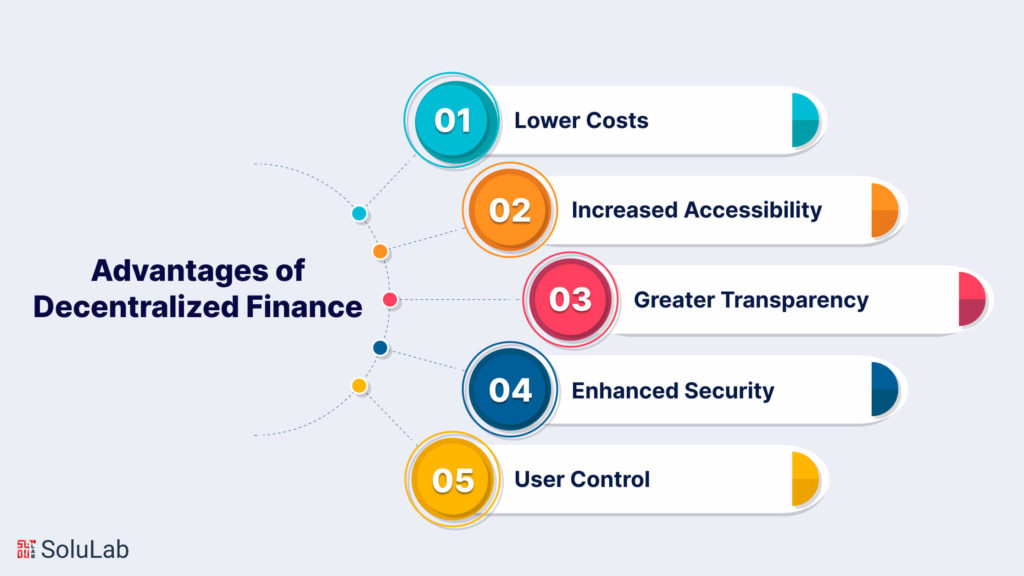 Advantages of Decentralized Finance

01 Lower Costs

02 Increased Accessibility

03 Greater Transparency

04 Enhanced Security

05 User Control

SoluLab